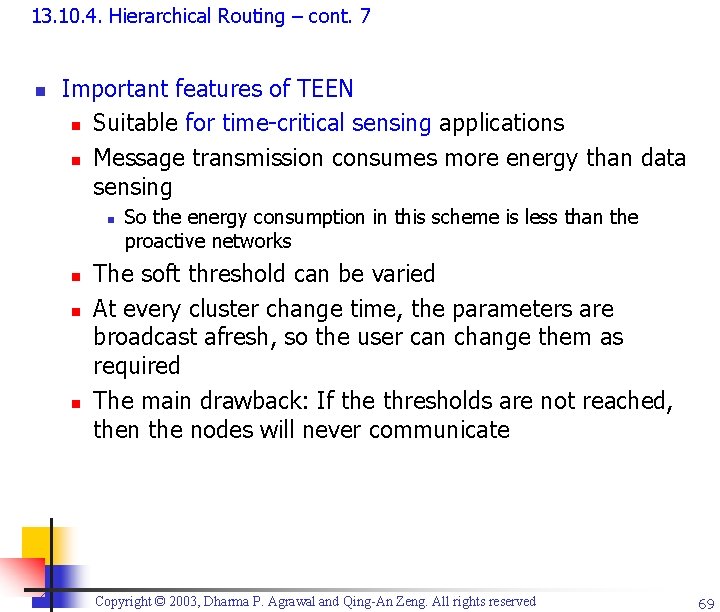 13.10.4. Hierarchical Routing – cont. 7

- Important features of TEEN
  - Suitable for time-critical sensing applications
  - Message transmission consumes more energy than data sensing
    - So the energy consumption in this scheme is less than the proactive networks
  - The soft threshold can be varied
  - At every cluster change time, the parameters are broadcast afresh, so the user can change them as required
  - The main drawback: If the thresholds are not reached, then the nodes will never communicate

Copyright © 2003, Dharma P. Agrawal and Qing-An Zeng. All rights reserved

69